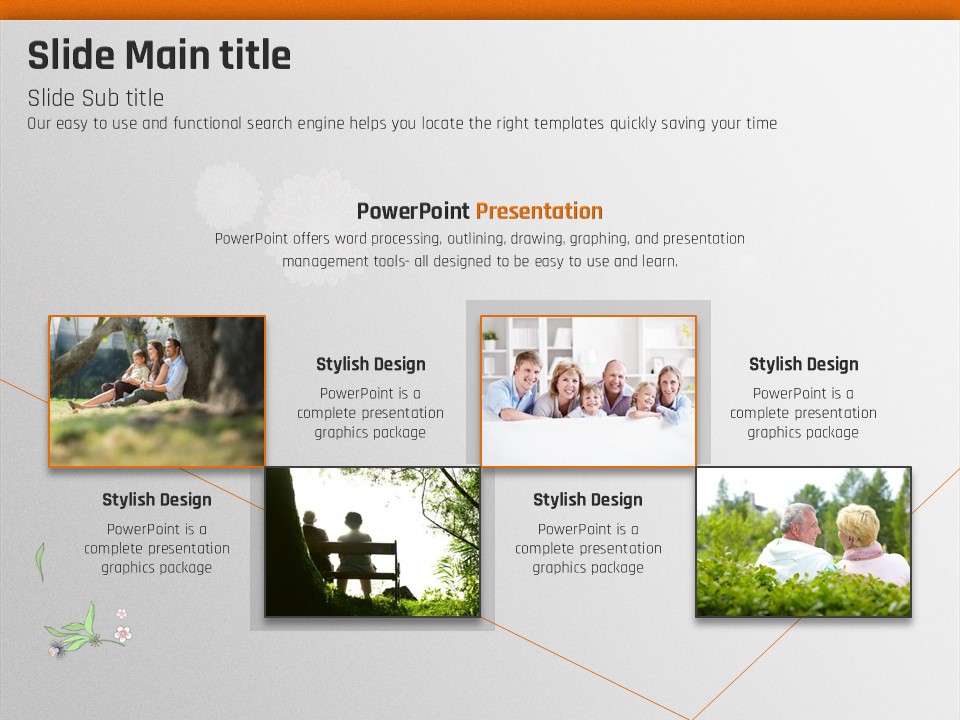 Slide Main title

Slide Sub title

Our easy to use and functional search engine helps you locate the right templates quickly saving your time

PowerPoint Presentation

PowerPoint offers word processing, outlining, drawing, graphing, and presentation management tools- all designed to be easy to use and learn.

Stylish Design

PowerPoint is a complete presentation graphics package

Stylish Design

PowerPoint is a complete presentation graphics package

Stylish Design

PowerPoint is a complete presentation graphics package

Stylish Design

PowerPoint is a complete presentation graphics package